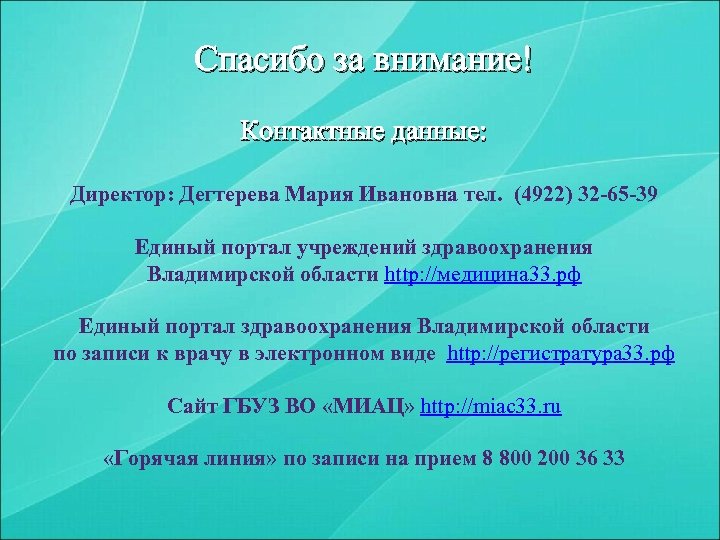 Спасибо за внимание!

Контактные данные:

Директор: Дегтерева Мария Ивановна тел. (4922) 32-65-39

Единый портал учреждений здравоохранения Владимирской области http://медицина33.рф

Единый портал здравоохранения Владимирской области по записи к врачу в электронном виде http://регистратура33.рф

Сайт ГБУЗ ВО «МИАЦ» http://miac33.ru

«Горячая линия» по записи на прием 8 800 200 36 33